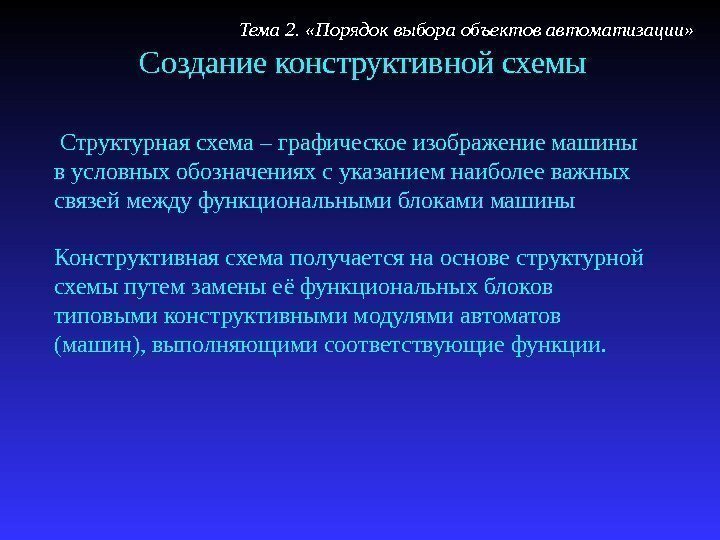 Тема 2. «Порядок выбора объектов автоматизации»

Создание конструктивной схемы

Структурная схема – графическое изображение машины в условных обозначениях с указанием наиболее важных связей между функциональными блоками машины

Конструктивная схема получается на основе структурной схемы путем замены её функциональных блоков типовыми конструктивными модулями автоматов (машин), выполняющими соответствующие функции.